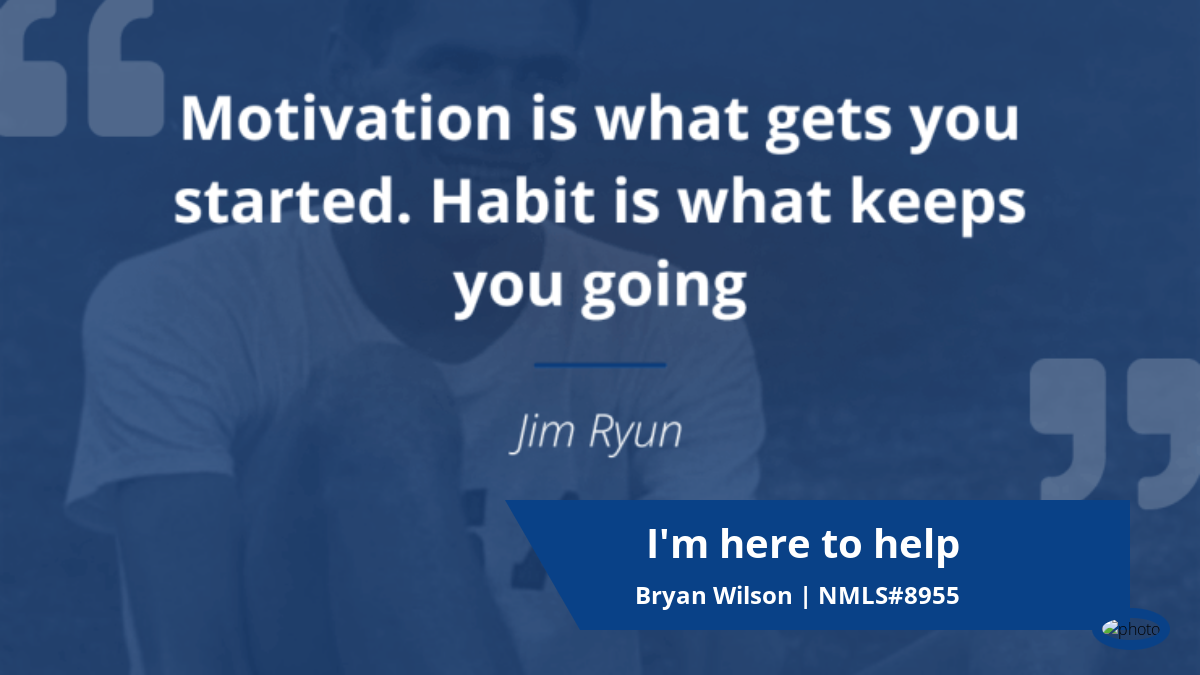 Motivation is what gets you started. Habit is what keeps you going

Jim Ryun

I'm here to help

Bryan Wilson | NMLS#8955

photo